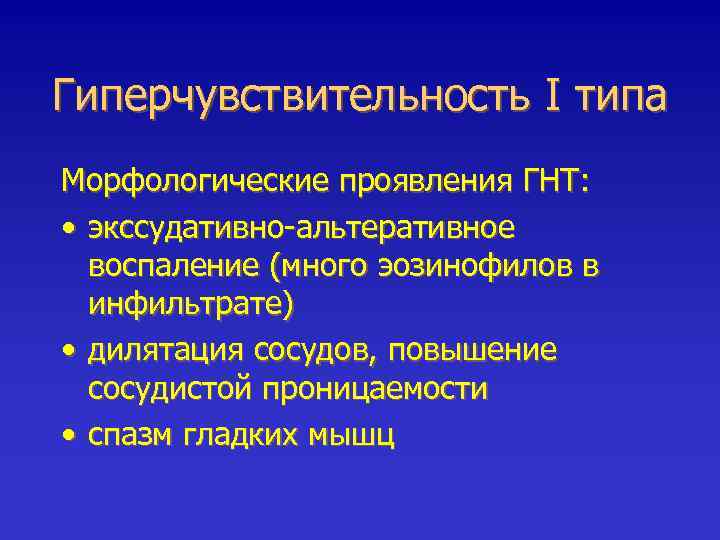 Гиперчувствительность I типа

Морфологические проявления ГНТ:

• экссудативно-альтеративное воспаление (много эозинофилов в инфильтрате)
• дилятация сосудов, повышение сосудистой проницаемости
• спазм гладких мышц